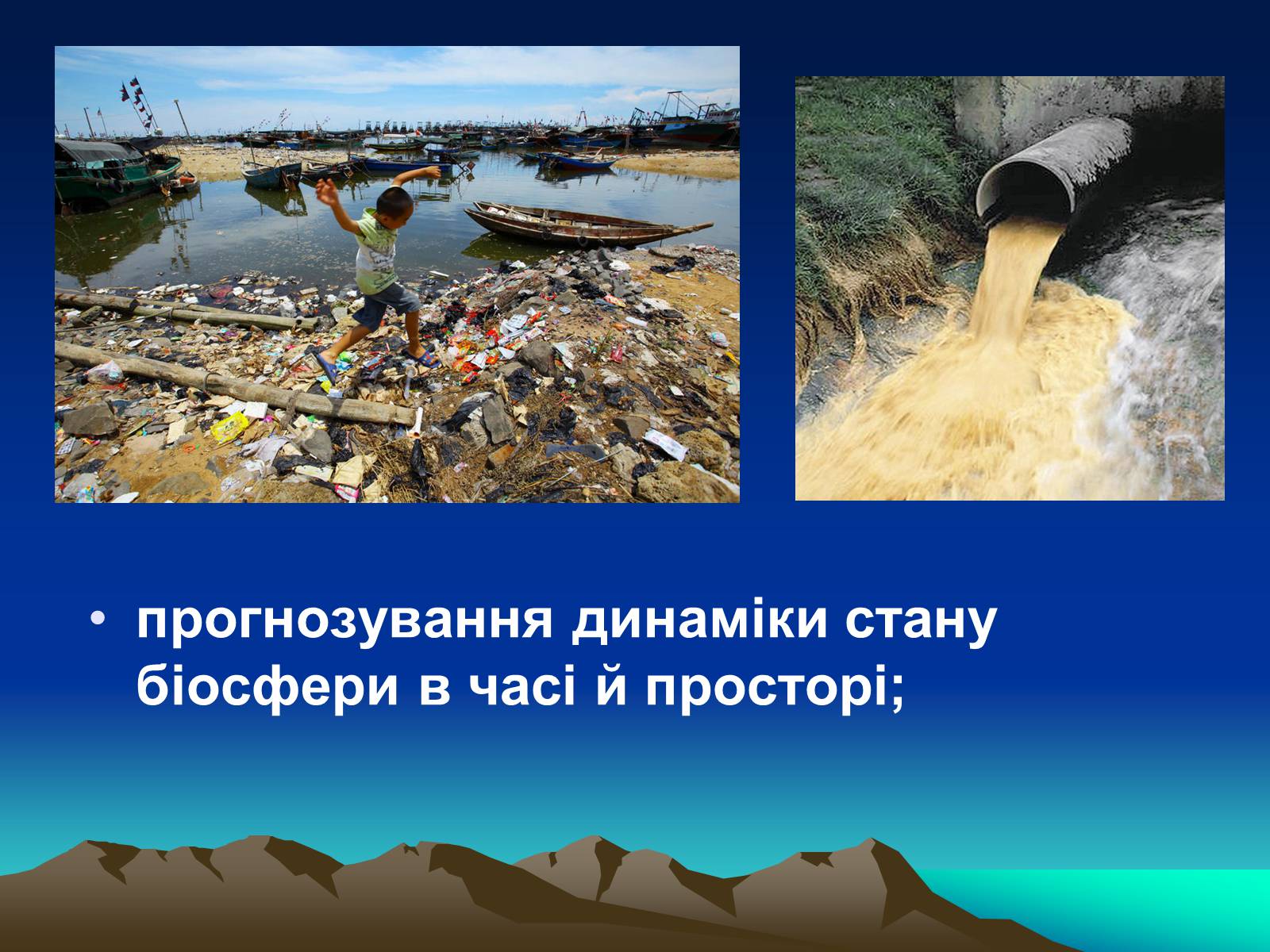 • прогнозування динаміки стану біосфери в часі й просторі;